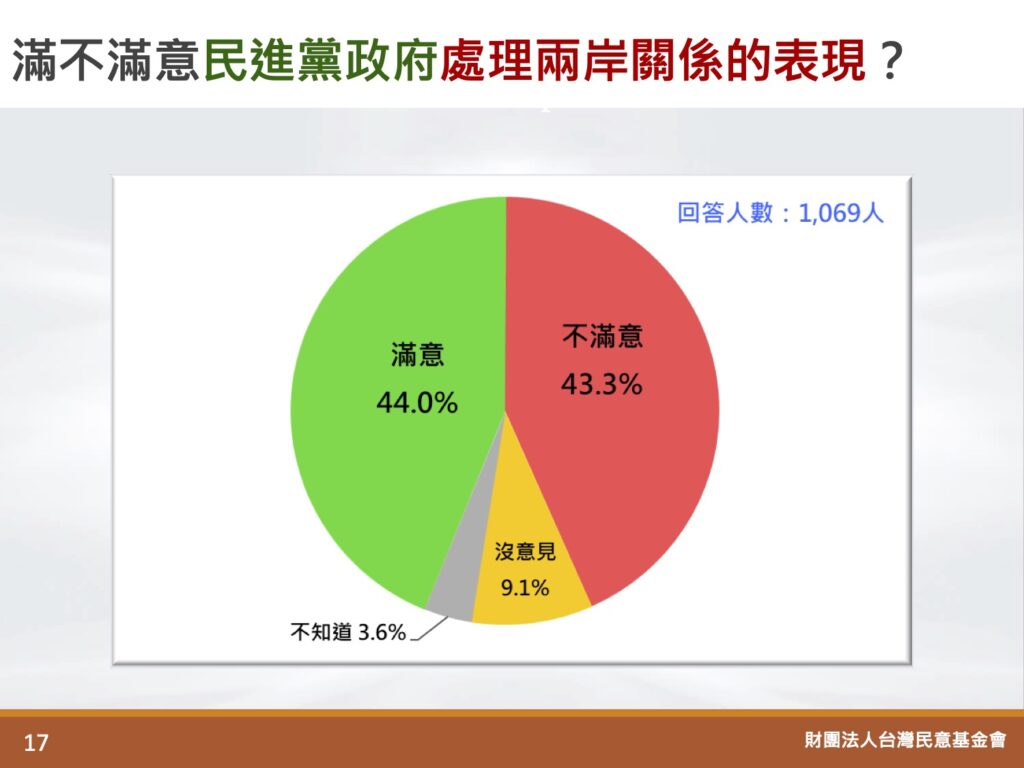 滿不滿意民進黨政府處理兩岸關係的表現？

回答人數：1,069人

滿意
44.0%

不滿意
43.3%

沒意見
9.1%

不知道 3.6%

17

財團法人台灣民意基金會